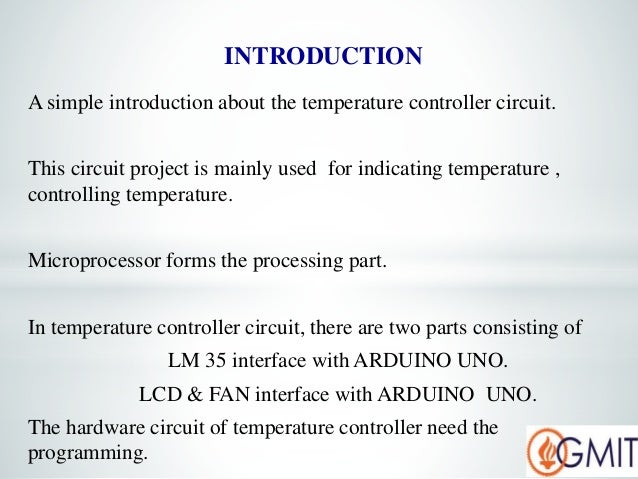 INTRODUCTION

A simple introduction about the temperature controller circuit.

This circuit project is mainly used for indicating temperature , controlling temperature.

Microprocessor forms the processing part.

In temperature controller circuit, there are two parts consisting of

LM 35 interface with ARDUINO UNO.

LCD & FAN interface with ARDUINO UNO.

The hardware circuit of temperature controller need the programming.

GMIT